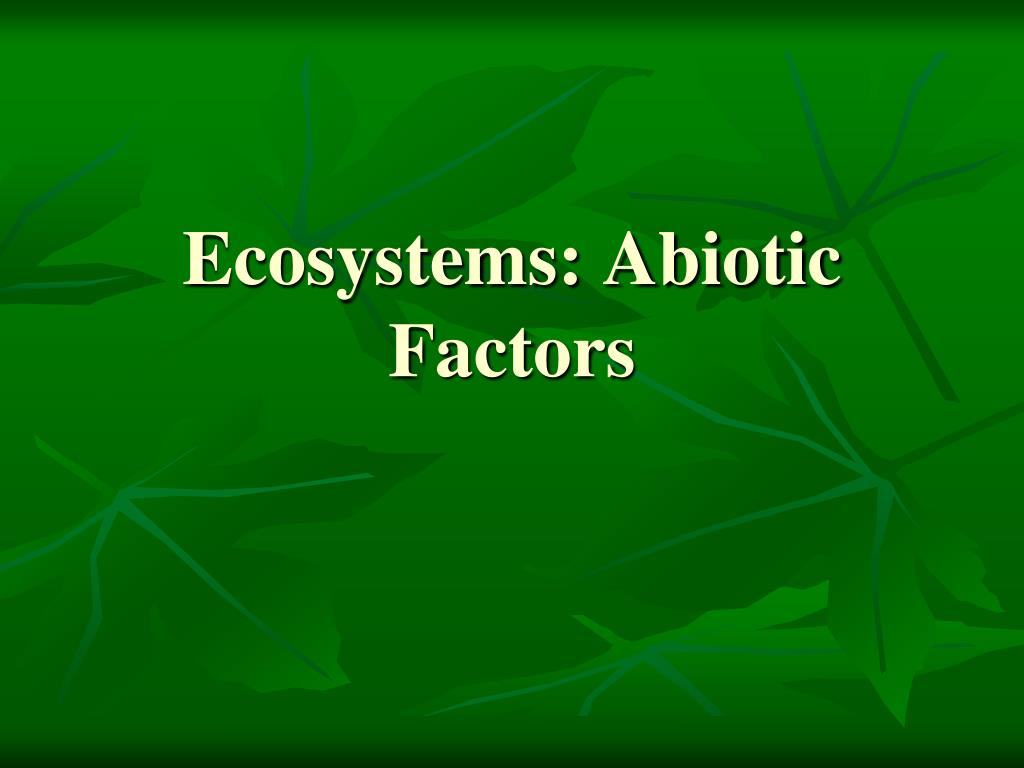 Ecosystems: Abiotic Factors